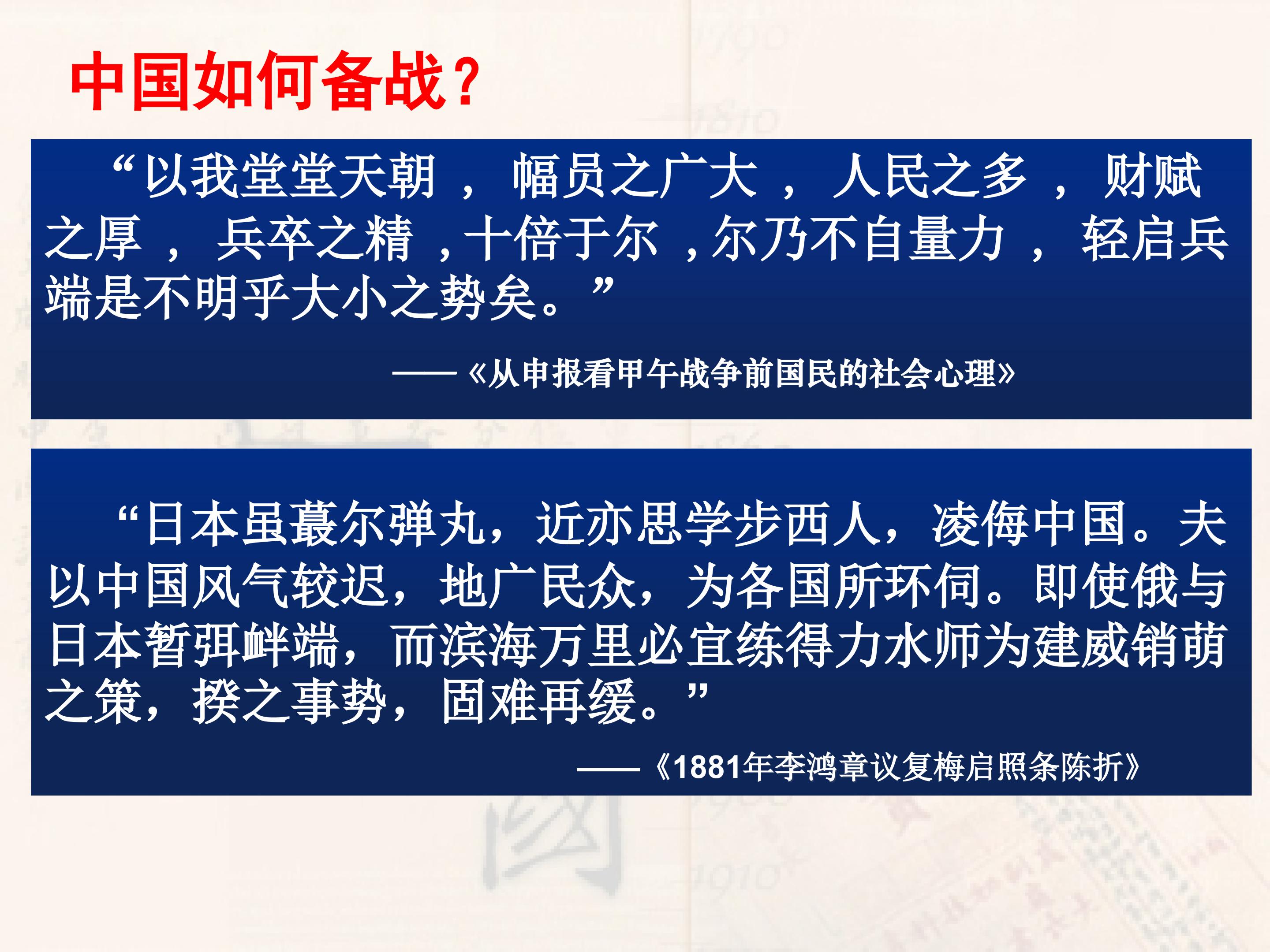 中国如何备战？

“以我堂堂天朝，幅员之广大，人民之多，财赋之厚，兵卒之精，十倍于尔，尔乃不自量力，轻启兵端是不明乎大小之势矣。”

——《从申报看甲午战争前国民的社会心理》

“日本虽蕞尔弹丸，近亦思学步西人，凌侮中国。夫以中国风气较迟，地广民众，为各国所环伺。即使俄与日本暂弭衅端，而滨海万里必宜练得力水师为建威销萌之策，揆之事势，固难再缓。”

——《1881年李鸿章议复梅启照条陈折》